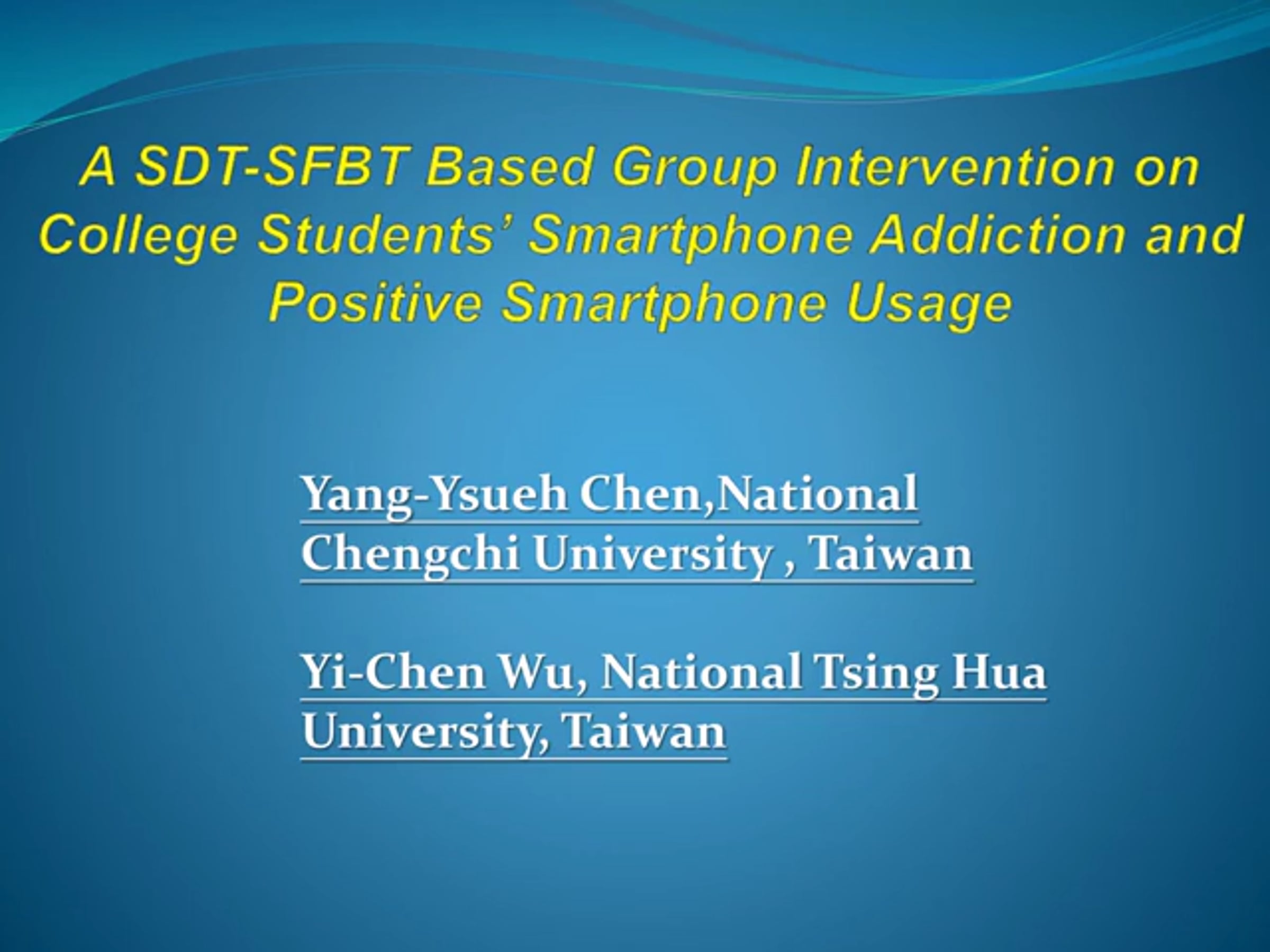 A SDT-SFBT Based Group Intervention on College Students' Smartphone Addiction and Positive Smartphone Usage

Yang-Ysueh Chen,National Chengchi University , Taiwan

Yi-Chen Wu, National Tsing Hua University, Taiwan